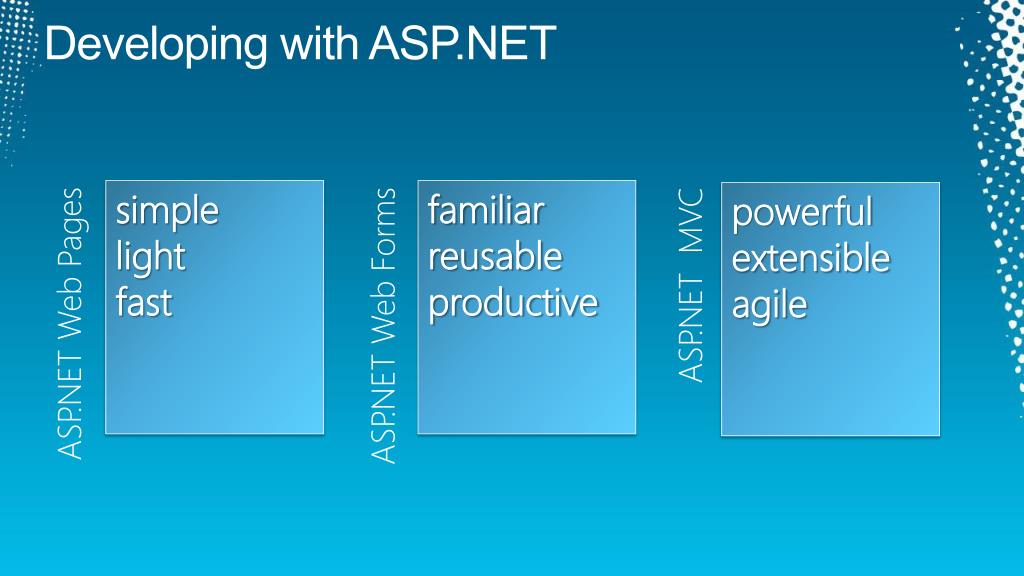 Developing with ASP.NET

ASP.NET Web Pages

simple
light
fast

ASP.NET Web Forms

familiar
reusable
productive

ASP.NET MVC

powerful
extensible
agile